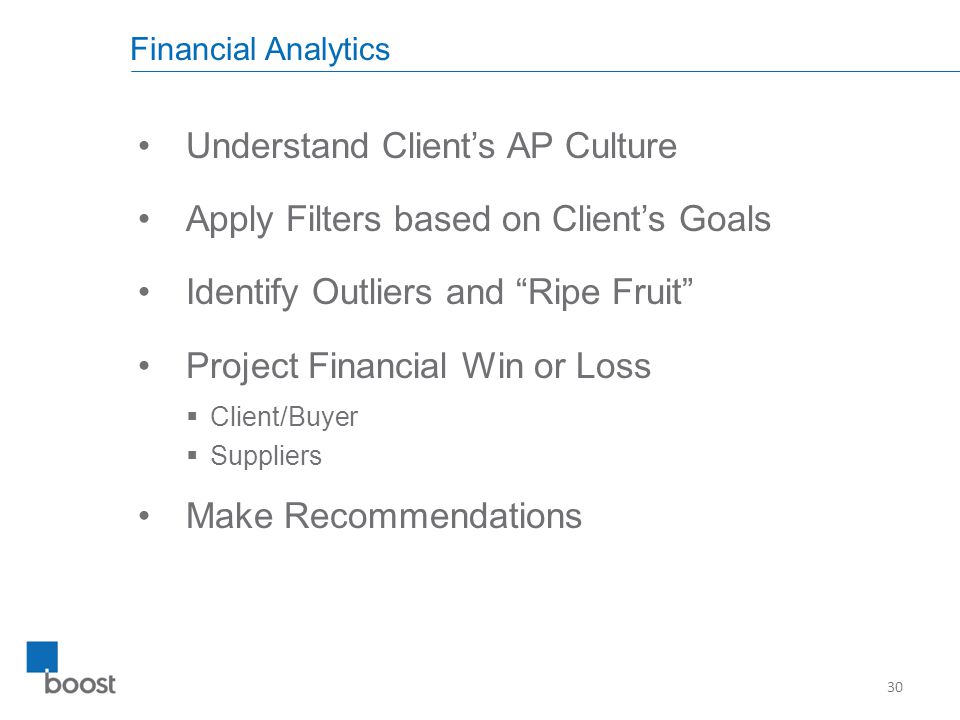 Financial Analytics

• Understand Client’s AP Culture

• Apply Filters based on Client’s Goals

• Identify Outliers and “Ripe Fruit”

• Project Financial Win or Loss
  ▪ Client/Buyer
  ▪ Suppliers

• Make Recommendations

boost

30